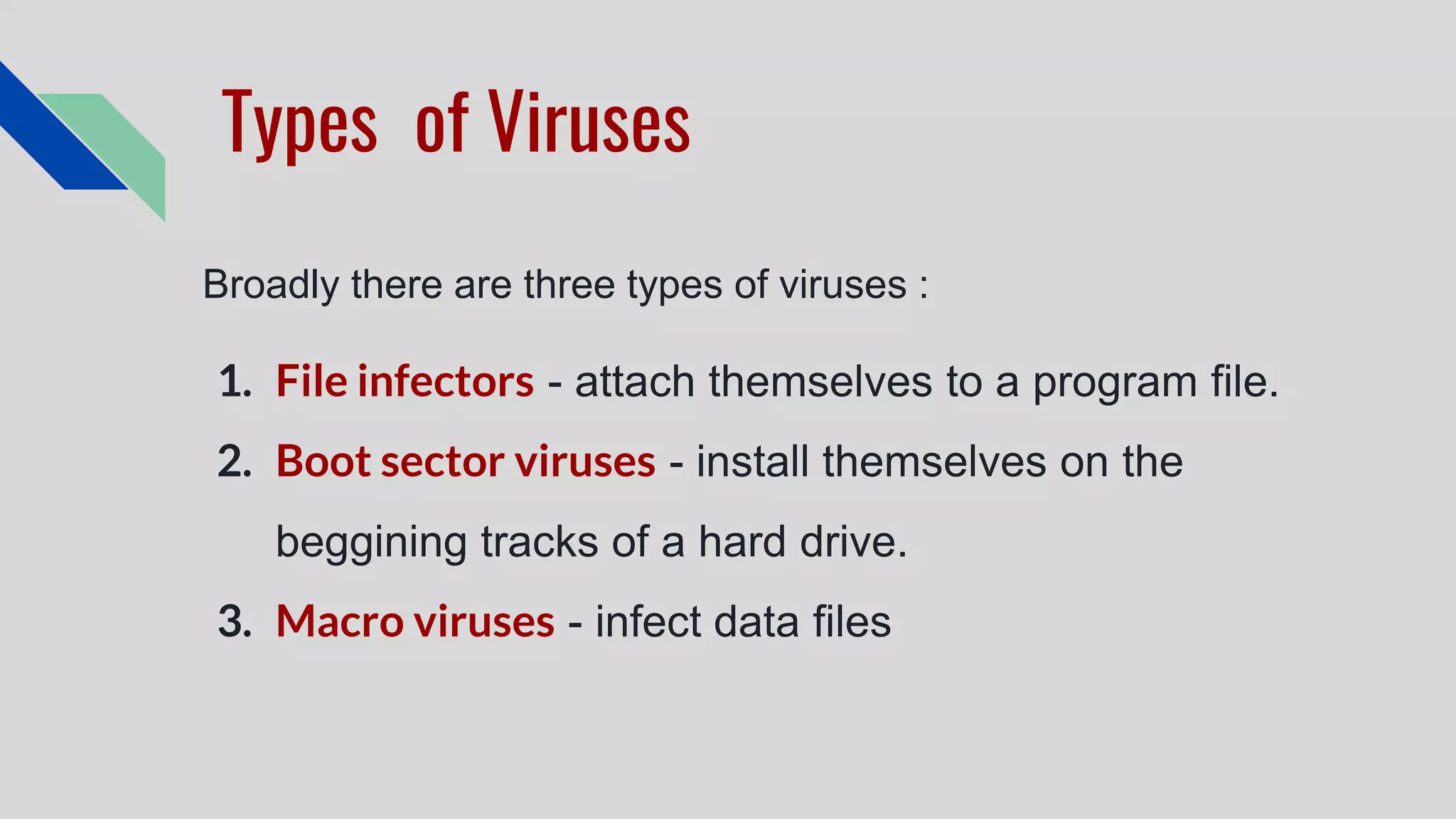 Types of Viruses

Broadly there are three types of viruses :

1. File infectors - attach themselves to a program file.
2. Boot sector viruses - install themselves on the beggining tracks of a hard drive.
3. Macro viruses - infect data files